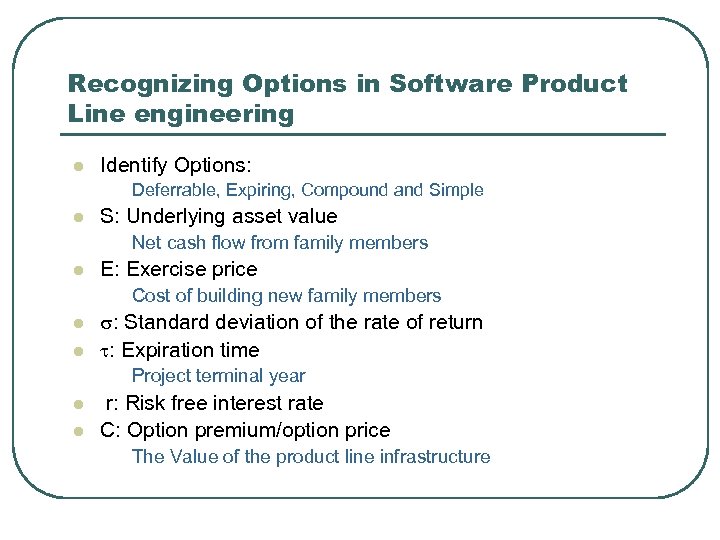 Recognizing Options in Software Product Line engineering

- Identify Options:
  Deferrable, Expiring, Compound and Simple
- S: Underlying asset value
  Net cash flow from family members
- E: Exercise price
  Cost of building new family members
- $\sigma$: Standard deviation of the rate of return
- $\tau$: Expiration time
  Project terminal year
- r: Risk free interest rate
- C: Option premium/option price
  The Value of the product line infrastructure